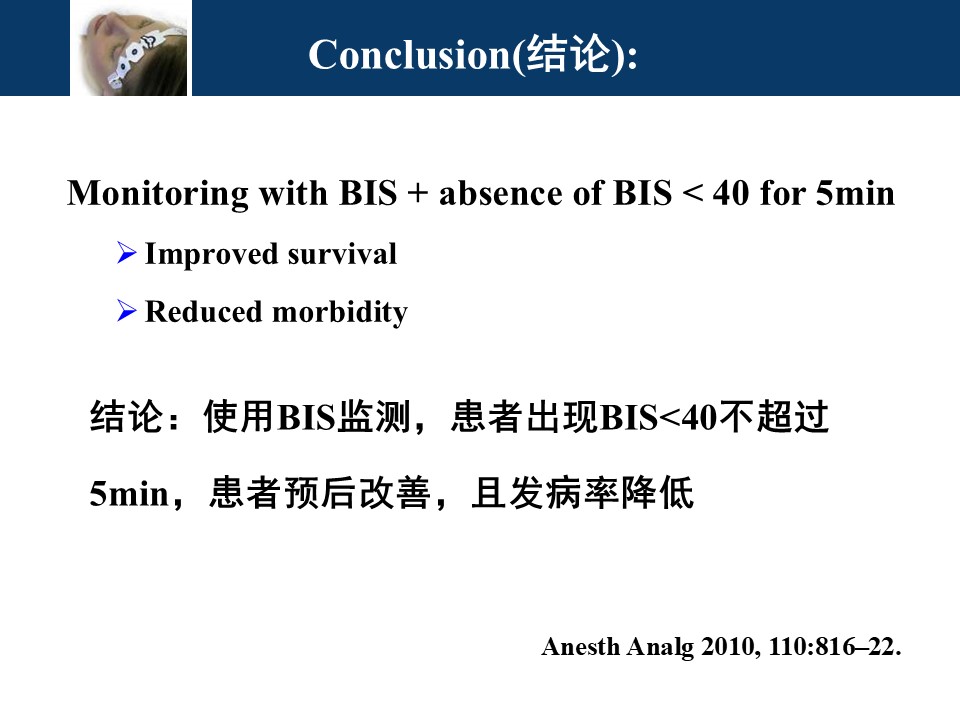 Conclusion(结论):

Monitoring with BIS + absence of BIS < 40 for 5min

➢ Improved survival

➢ Reduced morbidity

结论：使用BIS监测，患者出现BIS<40不超过5min，患者预后改善，且发病率降低

Anesth Analg 2010, 110:816–22.